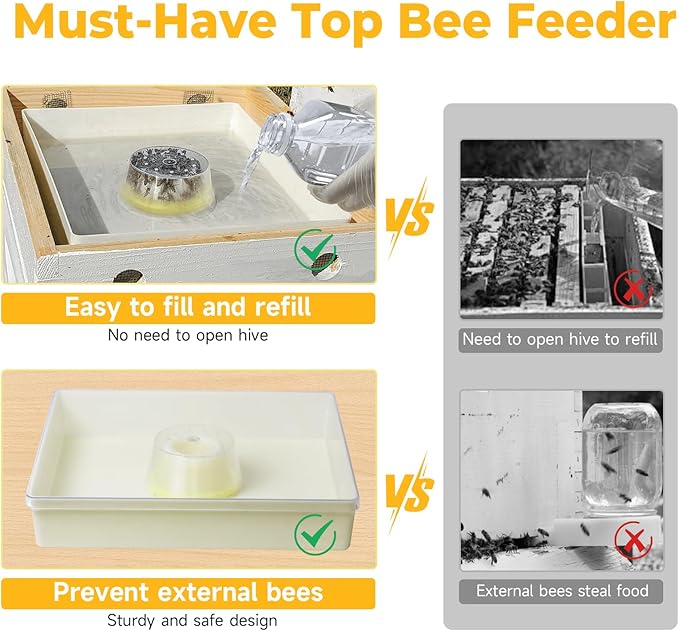 Must-Have Top Bee Feeder

Easy to fill and refill
No need to open hive

VS

Need to open hive to refill

Prevent external bees
Sturdy and safe design

VS

External bees steal food